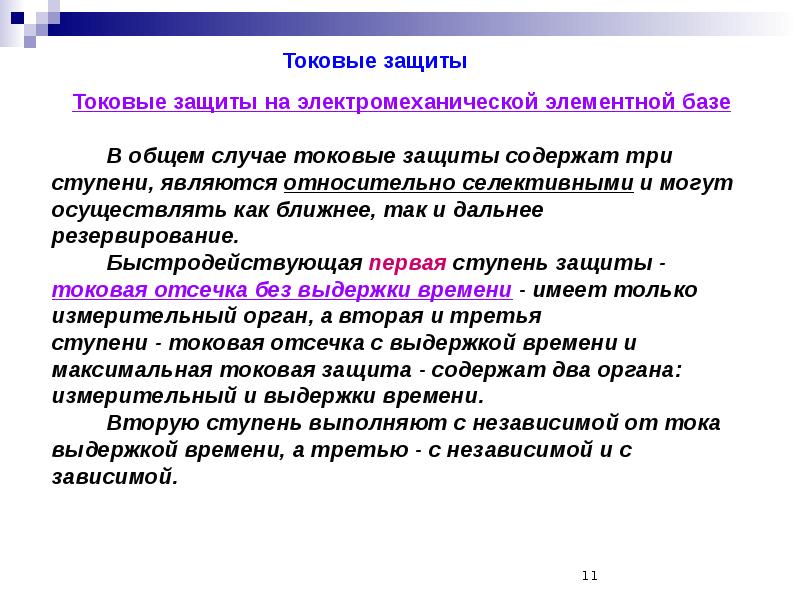 Токовые защиты

Токовые защиты на электромеханической элементной базе

В общем случае токовые защиты содержат три ступени, являются относительно селективными и могут осуществлять как ближнее, так и дальнее резервирование.

Быстродействующая первая ступень защиты - токовая отсечка без выдержки времени - имеет только измерительный орган, а вторая и третья ступени - токовая отсечка с выдержкой времени и максимальная токовая защита - содержат два органа: измерительный и выдержки времени.

Вторую ступень выполняют с независимой от тока выдержкой времени, а третью - с независимой и с зависимой.

11